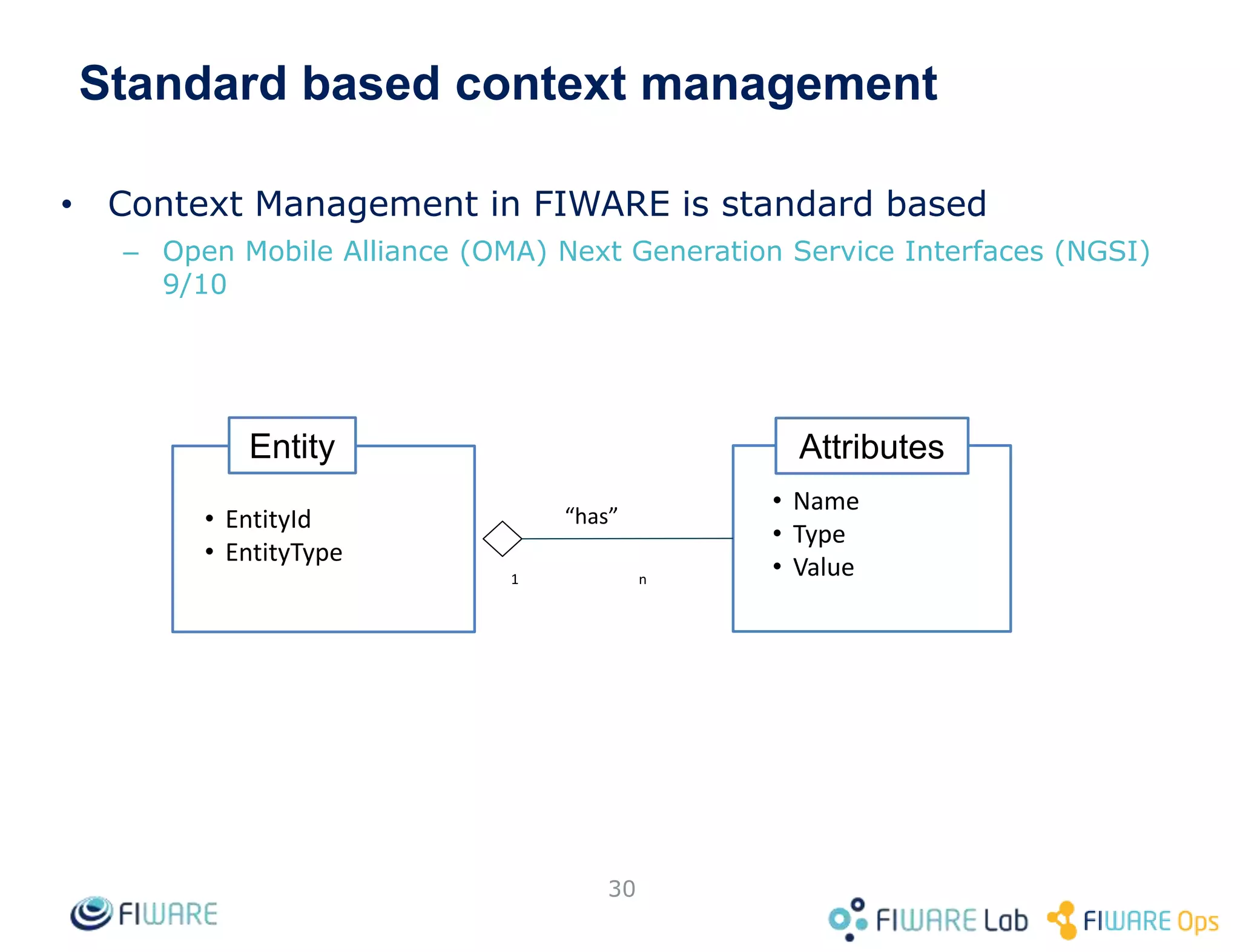 Standard based context management

• Context Management in FIWARE is standard based
– Open Mobile Alliance (OMA) Next Generation Service Interfaces (NGSI) 9/10

Entity
• EntityId
• EntityType

“has”
1
n

Attributes
• Name
• Type
• Value

30

FIWARE

FIWARE Lab FIWARE Ops